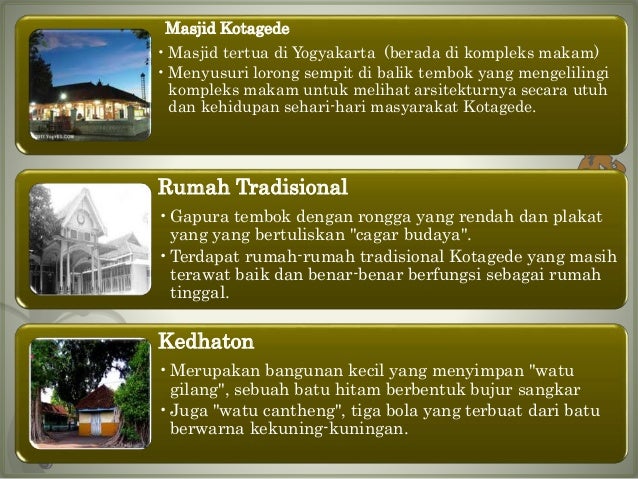 Masjid Kotagede

• Masjid tertua di Yogyakarta (berada di kompleks makam)
• Menyusuri lorong sempit di balik tembok yang mengelilingi kompleks makam untuk melihat arsitekturnya secara utuh dan kehidupan sehari-hari masyarakat Kotagede.

Rumah Tradisional

• Gapura tembok dengan rongga yang rendah dan plakat yang yang bertuliskan "cagar budaya".
• Terdapat rumah-rumah tradisional Kotagede yang masih terawat baik dan benar-benar berfungsi sebagai rumah tinggal.

Kedhaton

• Merupakan bangunan kecil yang menyimpan "watu gilang", sebuah batu hitam berbentuk bujur sangkar
• Juga "watu cantheng", tiga bola yang terbuat dari batu berwarna kekuning-kuningan.